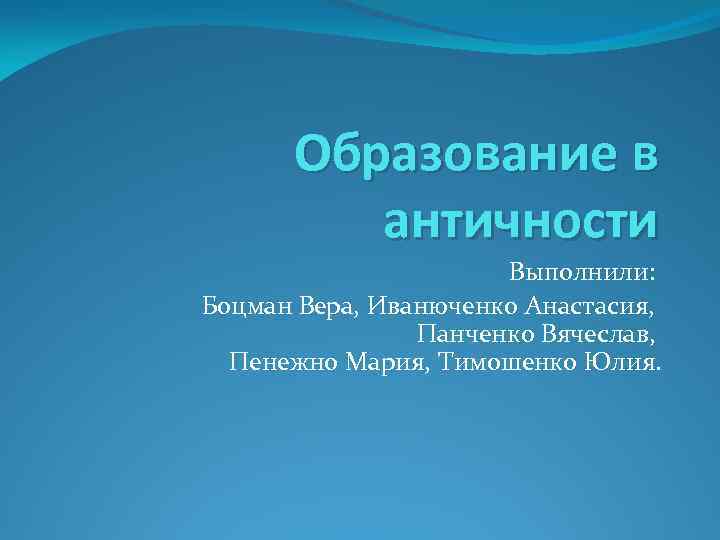 Образование в античности

Выполнили:
Боцман Вера, Иванюченко Анастасия, Панченко Вячеслав, Пенежно Мария, Тимошенко Юлия.